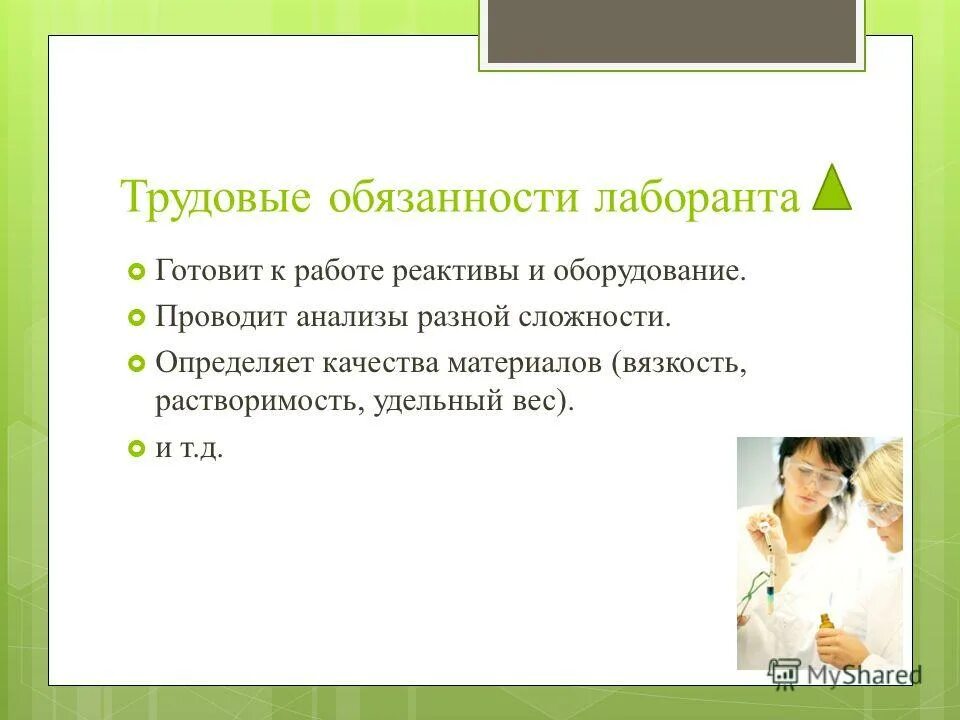 Трудовые обязанности лаборанта

Готовит к работе реактивы и оборудование.

Проводит анализы разной сложности.

Определяет качества материалов (вязкость, растворимость, удельный вес).

и т.д.

MyShared